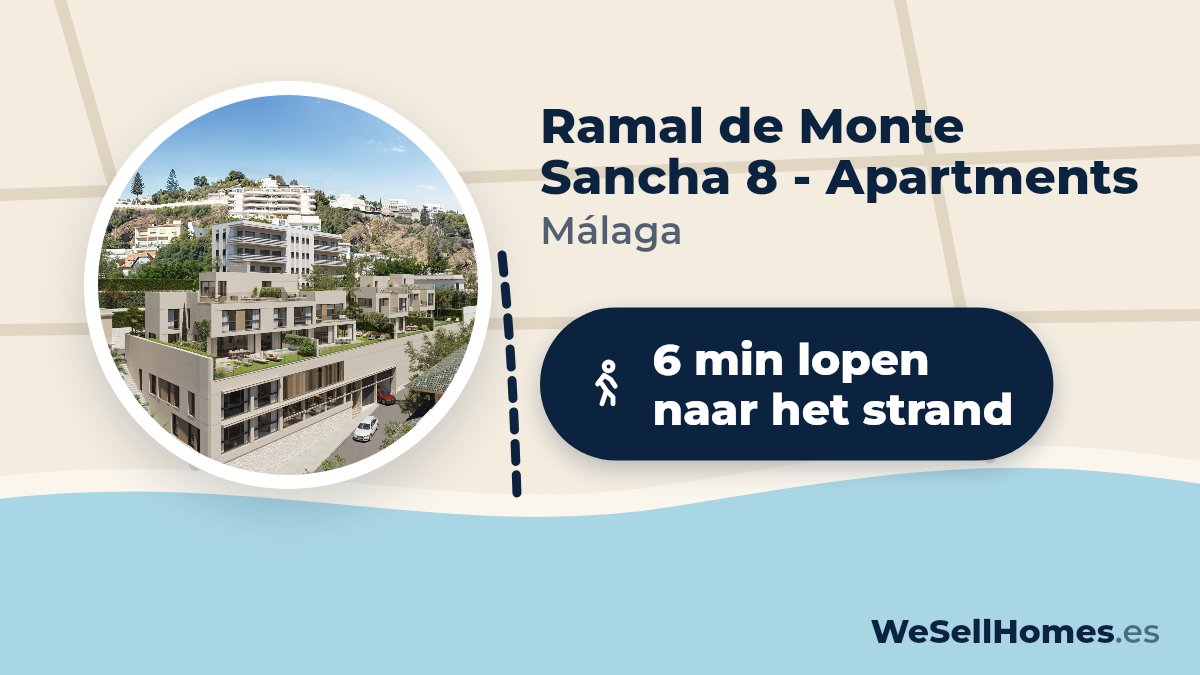 Ramal de Monte Sancha 8 - Apartments

Málaga

6 min lopen naar het strand

WeSellHomes.es